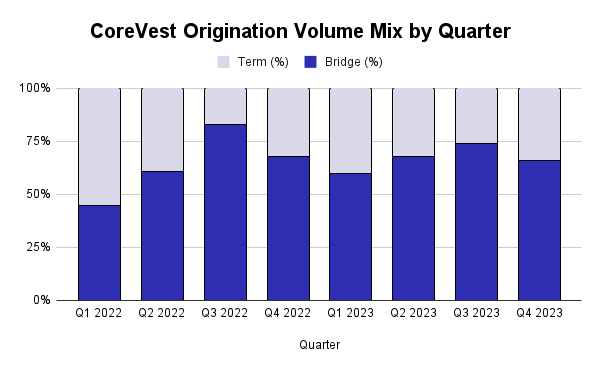 CoreVest Origination Volume Mix by Quarter

Term (%)
Bridge (%)

100%
75%
50%
25%
0%

Q1 2022
Q2 2022
Q3 2022
Q4 2022
Q1 2023
Q2 2023
Q3 2023
Q4 2023

Quarter